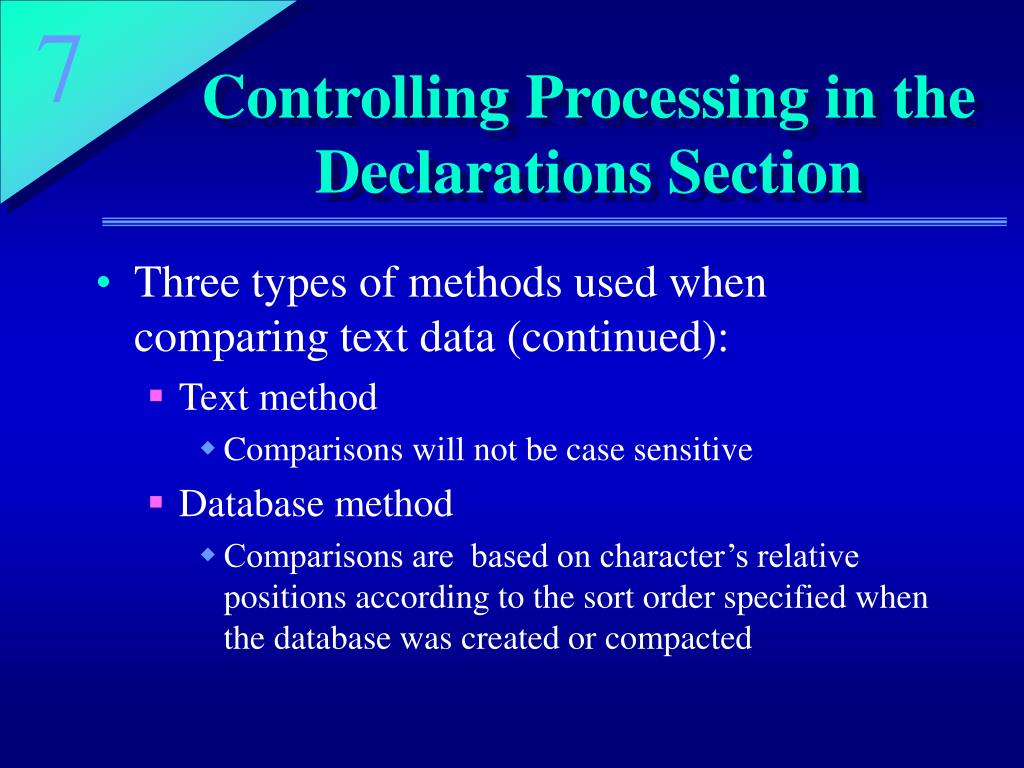 7

Controlling Processing in the Declarations Section

• Three types of methods used when comparing text data (continued):
 ▪ Text method
  ◆ Comparisons will not be case sensitive
 ▪ Database method
  ◆ Comparisons are based on character’s relative positions according to the sort order specified when the database was created or compacted